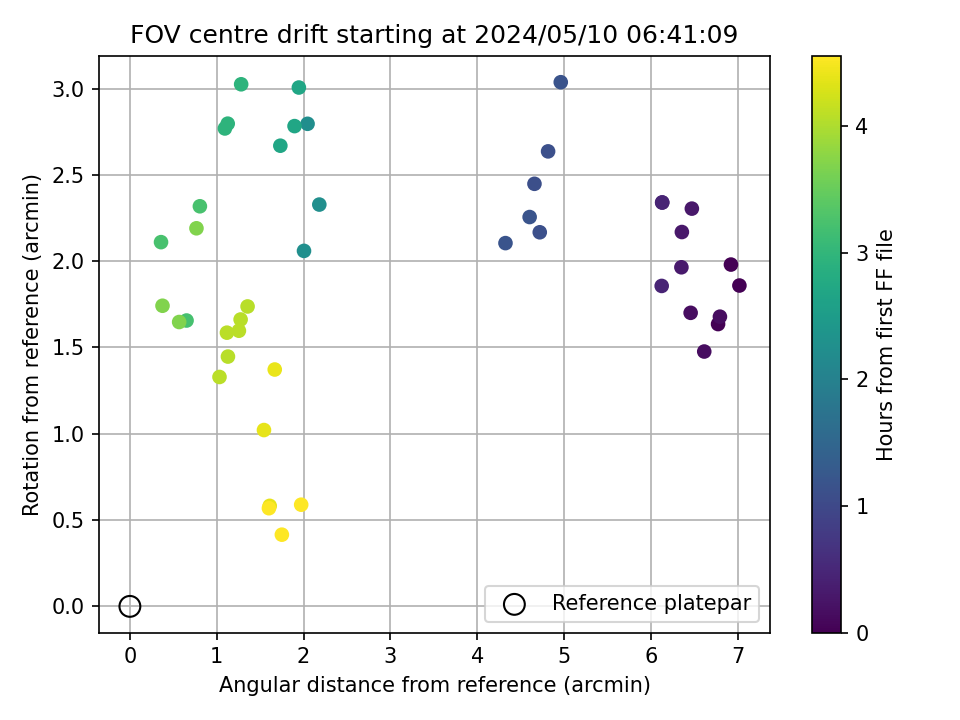 FOV centre drift starting at 2024/05/10 06:41:09

Rotation from reference (arcmin)

3.0
2.5
2.0
1.5
1.0
0.5
0.0

0
1
2
3
4
5
6
7

Angular distance from reference (arcmin)

Reference platepar

Hours from first FF file

4
3
2
1
0